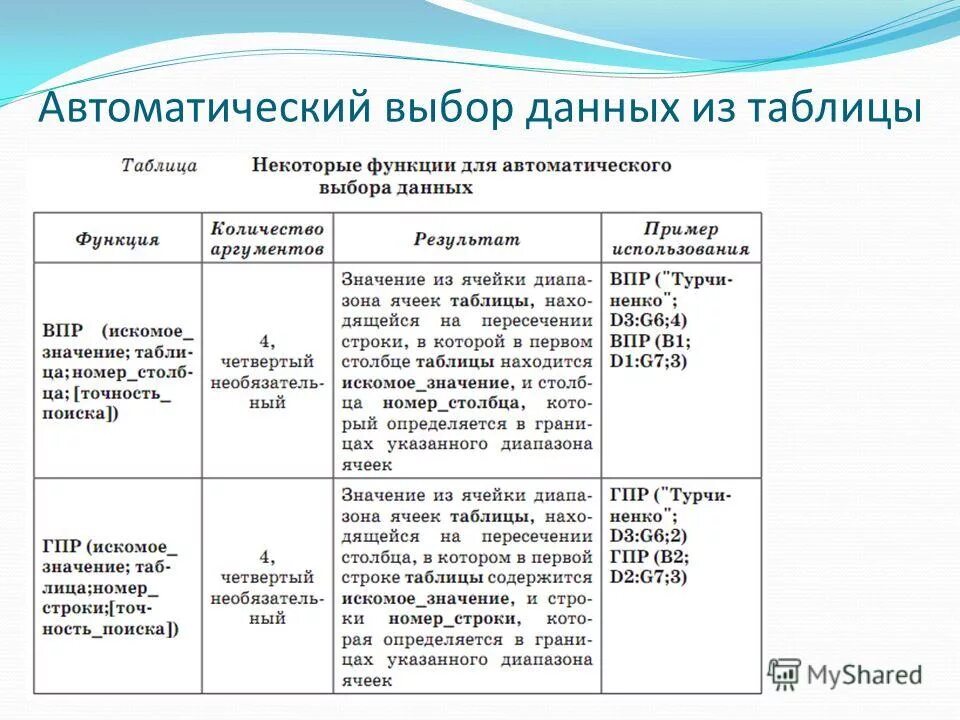 Автоматический выбор данных из таблицы

Таблица Некоторые функции для автоматического выбора данных

| Функция | Количество аргументов | Результат | Пример использования |
|---|---|---|---|
| ВПР (искомое_значение; таблица; номер_столбца; [точность_поиска]) | 4, четвертый необязательный | Значение из ячейки диапазона ячеек таблицы, находящейся на пересечении строки, в которой в первом столбце таблицы находится искомое_значение, и столбца номер_столбца, который определяется в границах указанного диапазона ячеек | ВПР ("Турчиненко"; D3:G6;4) ВПР (B1; D1:G7;3) |
| ГПР (искомое_значение; таблица;номер_строки;[точность_поиска]) | 4, четвертый необязательный | Значение из ячейки диапазона ячеек таблицы, находящейся на пересечении столбца, в котором в первой строке таблицы содержится искомое_значение, и строки номер_строки, которая определяется в границах указанного диапазона ячеек | ГПР ("Турчиненко"; D3:G6;2) ГПР (B2; D2:G7;3) |

MyShared